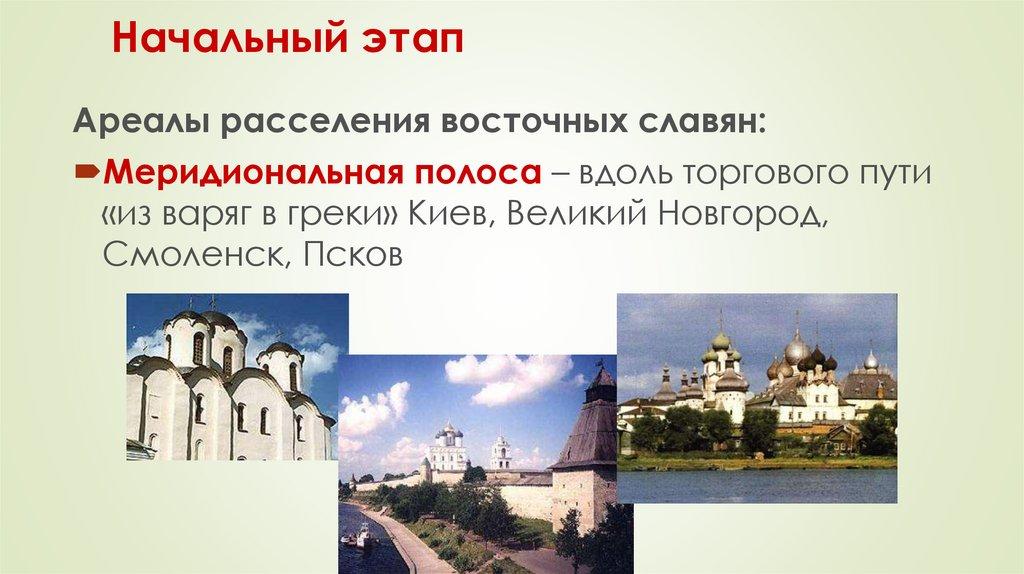 Начальный этап

Ареалы расселения восточных славян:

Меридиональная полоса – вдоль торгового пути «из варяг в греки» Киев, Великий Новгород, Смоленск, Псков